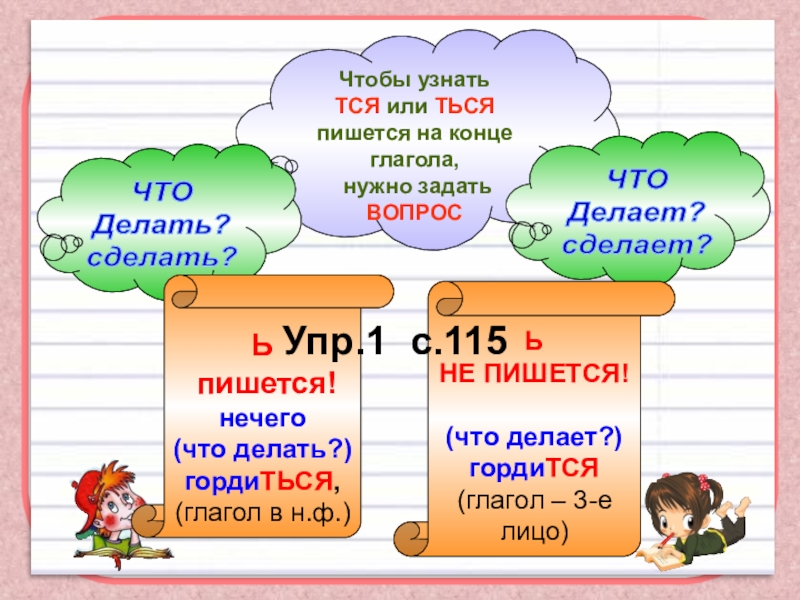 Чтобы узнать
ТСЯ или ТЬСЯ
пишется на конце
глагола,
нужно задать
ВОПРОС

ЧТО
Делать?
сделать?

ЧТО
Делает?
сделает?

Упр.1 с.115

Ь
пишется!
нечего
(что делать?)
гордиТЬСЯ,
(глагол в н.ф.)

Ь
НЕ ПИШЕТСЯ!

(что делает?)
гордиТСЯ
(глагол – 3-е
лицо)